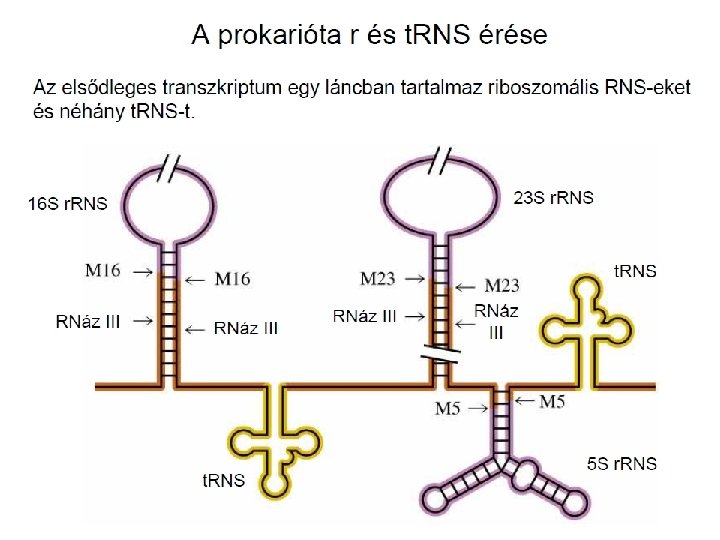 A prokarióta r és tRNS érése

Az elsődleges transzkriptum egy láncban tartalmaz riboszomális RNS-eket és néhány tRNS-t.

16S rRNS

M16 → ← M16

RNáz III → ← RNáz III

23S rRNS

M23 → ← M23

RNáz III → ← RNáz III

tRNS

M5 → ← M5

tRNS

5S rRNS